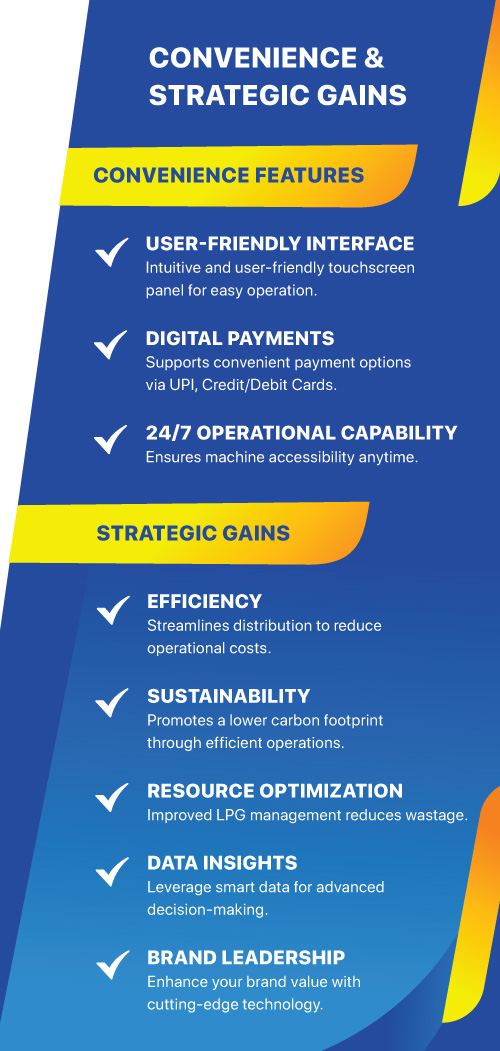 CONVENIENCE & STRATEGIC GAINS

CONVENIENCE FEATURES

USER-FRIENDLY INTERFACE
Intuitive and user-friendly touchscreen panel for easy operation.

DIGITAL PAYMENTS
Supports convenient payment options via UPI, Credit/Debit Cards.

24/7 OPERATIONAL CAPABILITY
Ensures machine accessibility anytime.

STRATEGIC GAINS

EFFICIENCY
Streamlines distribution to reduce operational costs.

SUSTAINABILITY
Promotes a lower carbon footprint through efficient operations.

RESOURCE OPTIMIZATION
Improved LPG management reduces wastage.

DATA INSIGHTS
Leverage smart data for advanced decision-making.

BRAND LEADERSHIP
Enhance your brand value with cutting-edge technology.